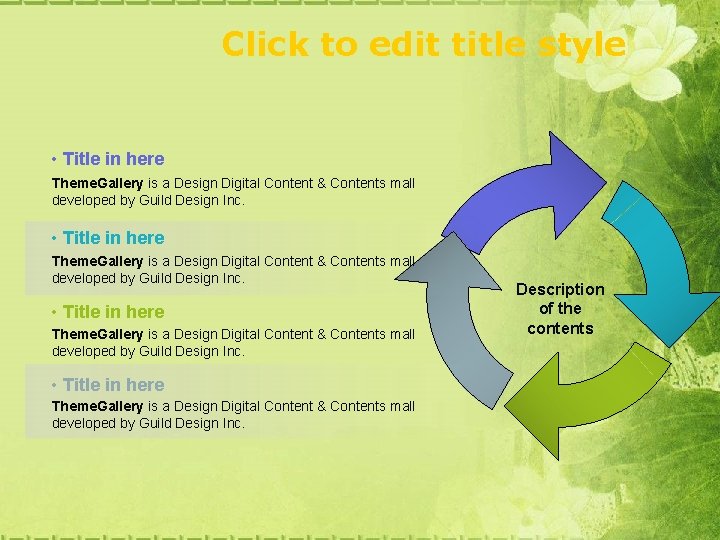 Click to edit title style

• Title in here

ThemeGallery is a Design Digital Content & Contents mall developed by Guild Design Inc.

• Title in here

ThemeGallery is a Design Digital Content & Contents mall developed by Guild Design Inc.

• Title in here

ThemeGallery is a Design Digital Content & Contents mall developed by Guild Design Inc.

• Title in here

ThemeGallery is a Design Digital Content & Contents mall developed by Guild Design Inc.

Description of the contents